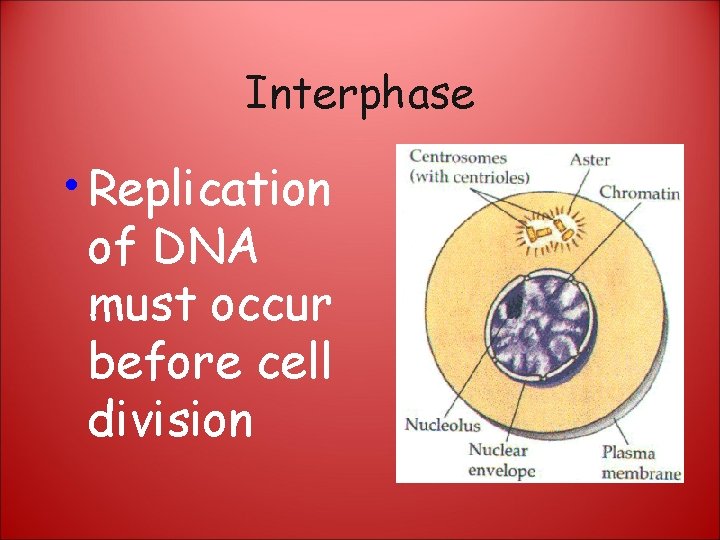 Interphase

• Replication of DNA must occur before cell division

Centrosomes (with centrioles)
Aster
Chromatin
Nucleolus
Nuclear envelope
Plasma membrane